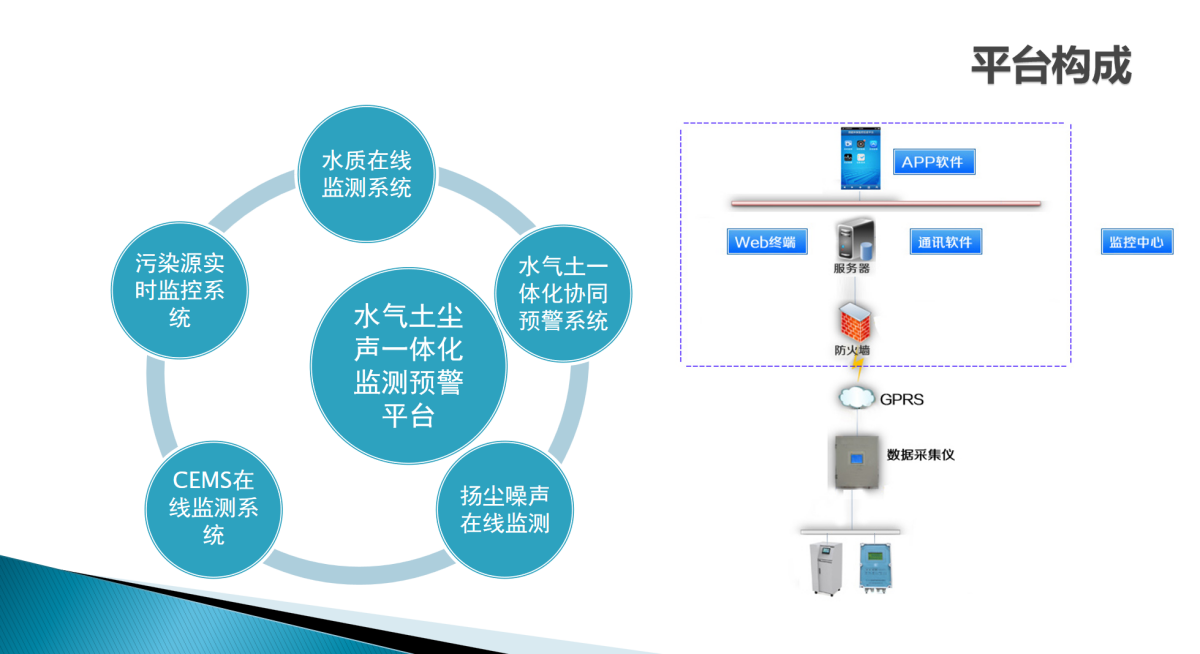 平台构成

水质在线监测系统

水气土一体化协同预警系统

扬尘噪声在线监测

CEMS在线监测系统

污染源实时监控系统

水气土尘声一体化监测预警平台

APP软件

Web终端

服务器

通讯软件

监控中心

防火墙

GPRS

数据采集仪